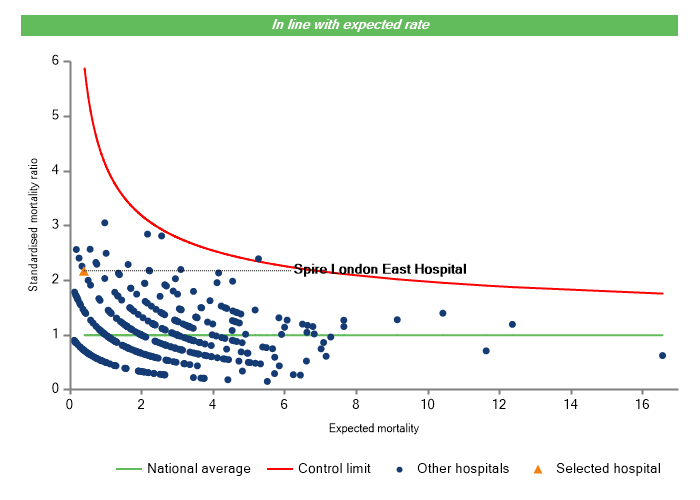 In line with expected rate

Standardised mortality ratio

6
5
4
3
2
1
0

Spire London East Hospital

0 2 4 6 8 10 12 14 16

Expected mortality

National average Control limit Other hospitals Selected hospital